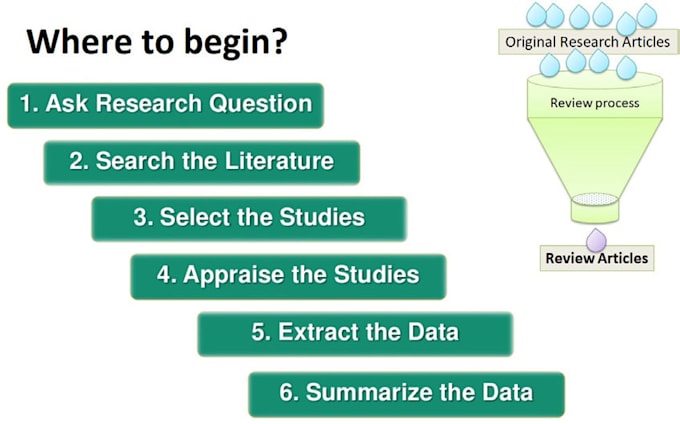 Where to begin?

1. Ask Research Question

2. Search the Literature

3. Select the Studies

4. Appraise the Studies

5. Extract the Data

6. Summarize the Data

Original Research Articles

Review process

Review Articles